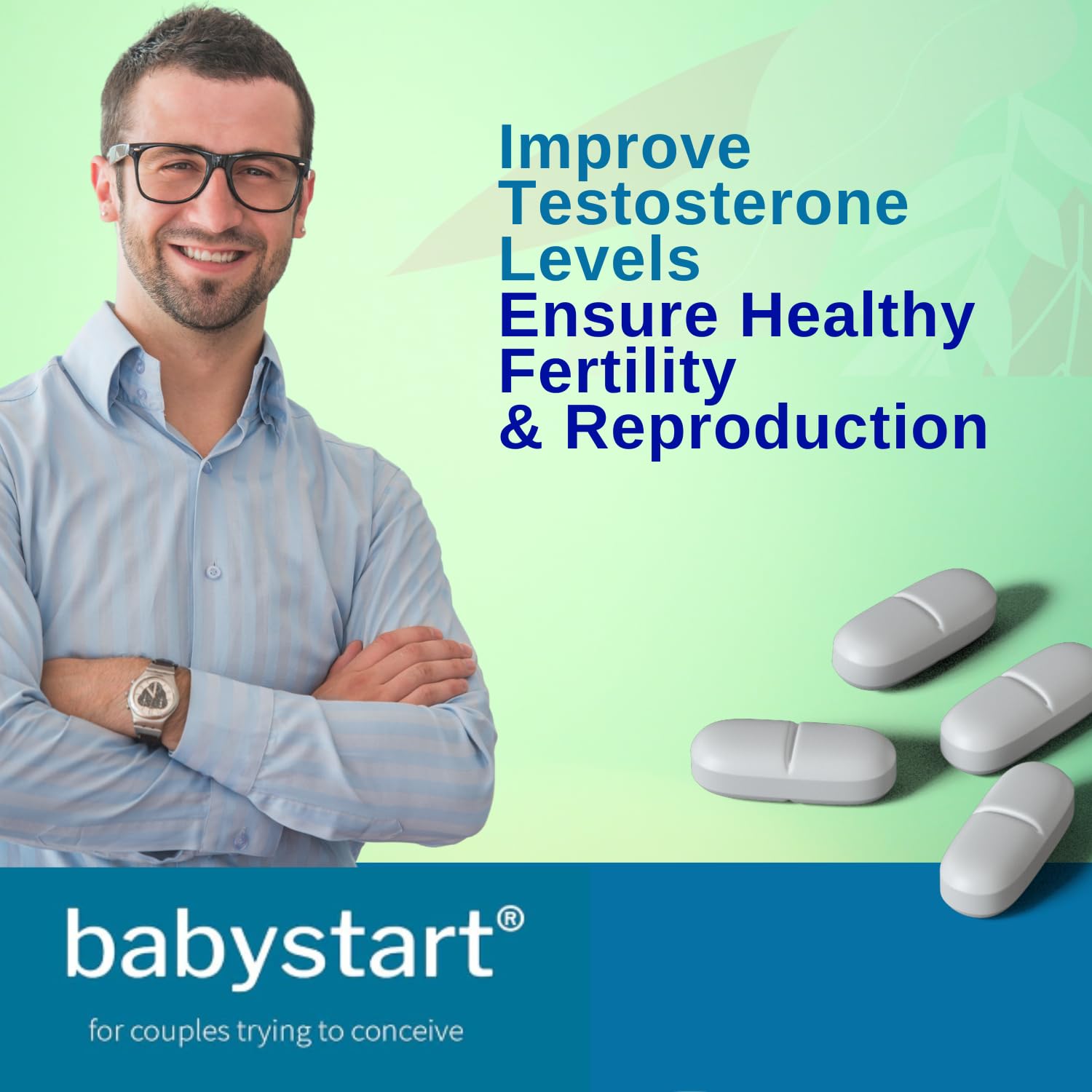 Improve Testosterone Levels
Ensure Healthy Fertility & Reproduction

babystart®

for couples trying to conceive